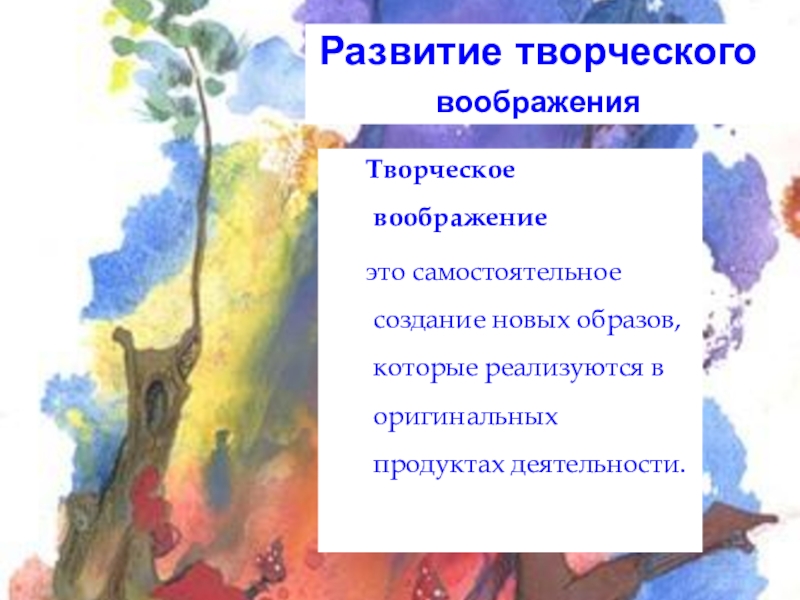 Развитие творческого воображения

Творческое воображение

это самостоятельное создание новых образов, которые реализуются в оригинальных продуктах деятельности.